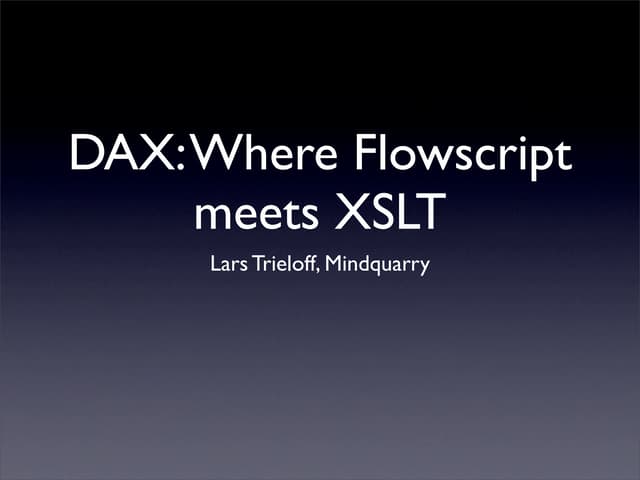 DAX: Where Flowscript meets XSLT

Lars Trieloff, Mindquarry